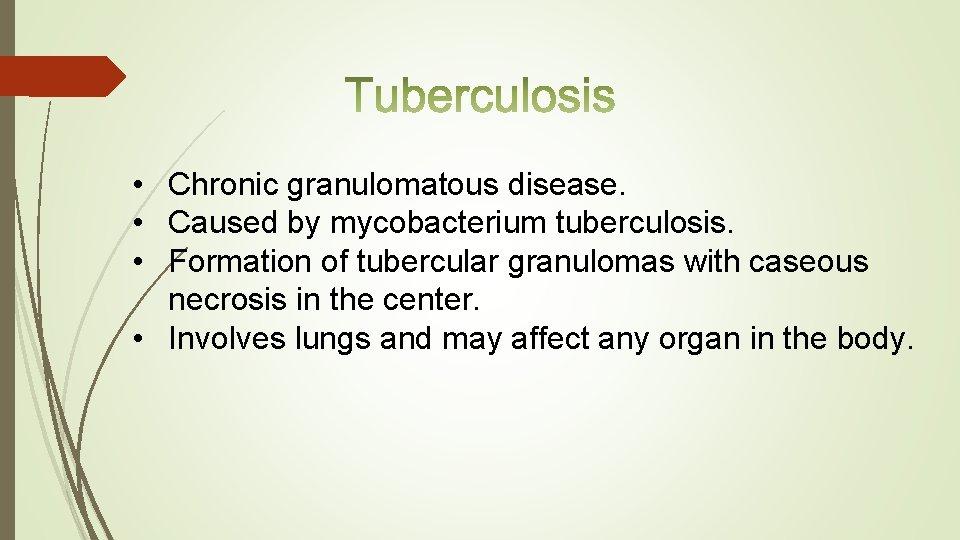 Tuberculosis

• Chronic granulomatous disease.
• Caused by mycobacterium tuberculosis.
• Formation of tubercular granulomas with caseous necrosis in the center.
• Involves lungs and may affect any organ in the body.